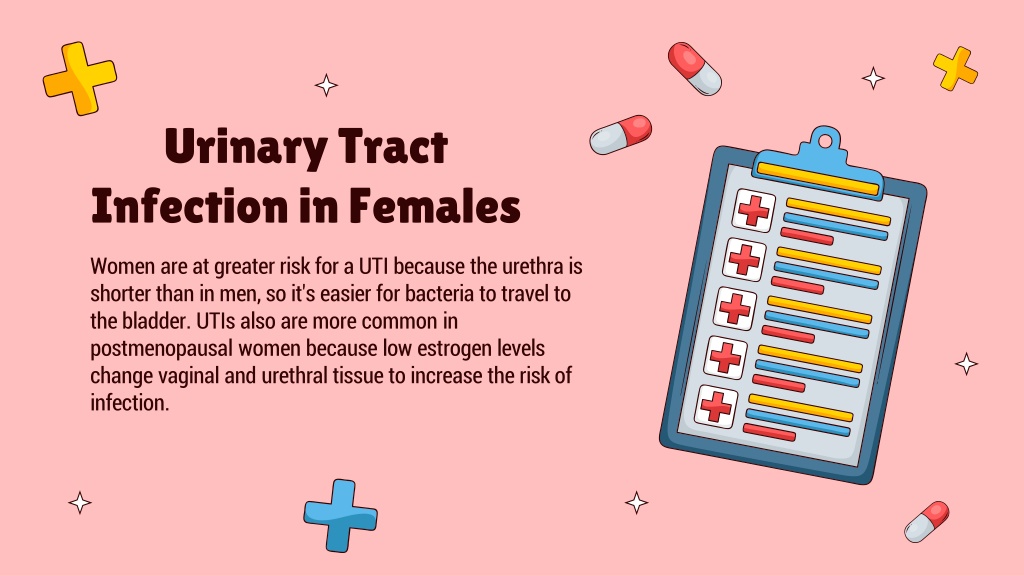 Urinary Tract Infection in Females

Women are at greater risk for a UTI because the urethra is shorter than in men, so it's easier for bacteria to travel to the bladder. UTIs also are more common in postmenopausal women because low estrogen levels change vaginal and urethral tissue to increase the risk of infection.